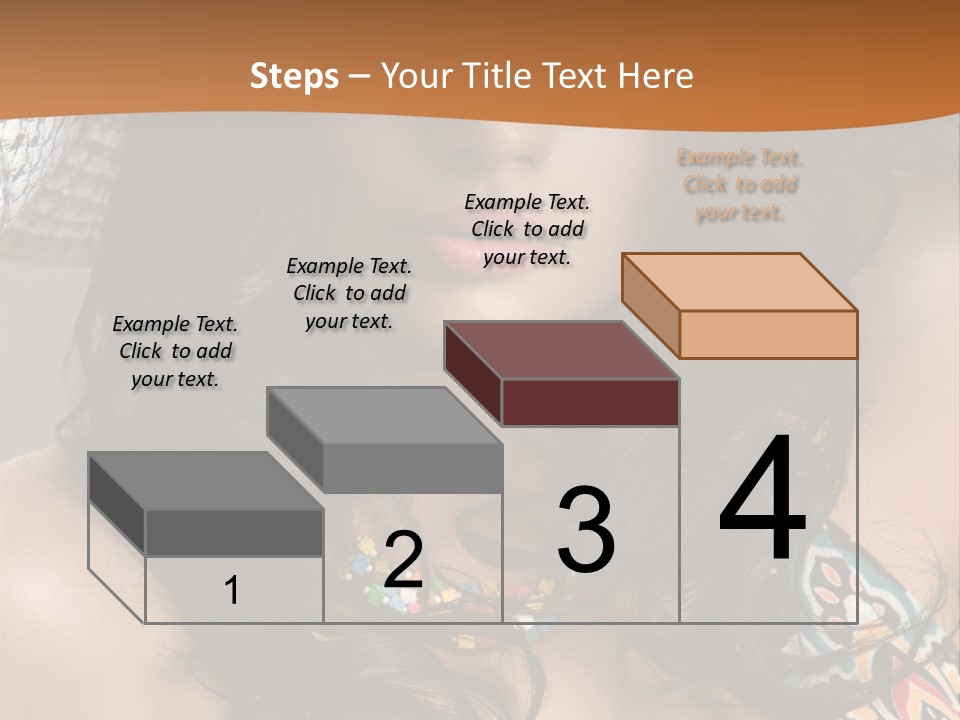 Steps – Your Title Text Here

Example Text. Click to add your text.

Example Text. Click to add your text.

Example Text. Click to add your text.

Example Text. Click to add your text.

1

2

3

4